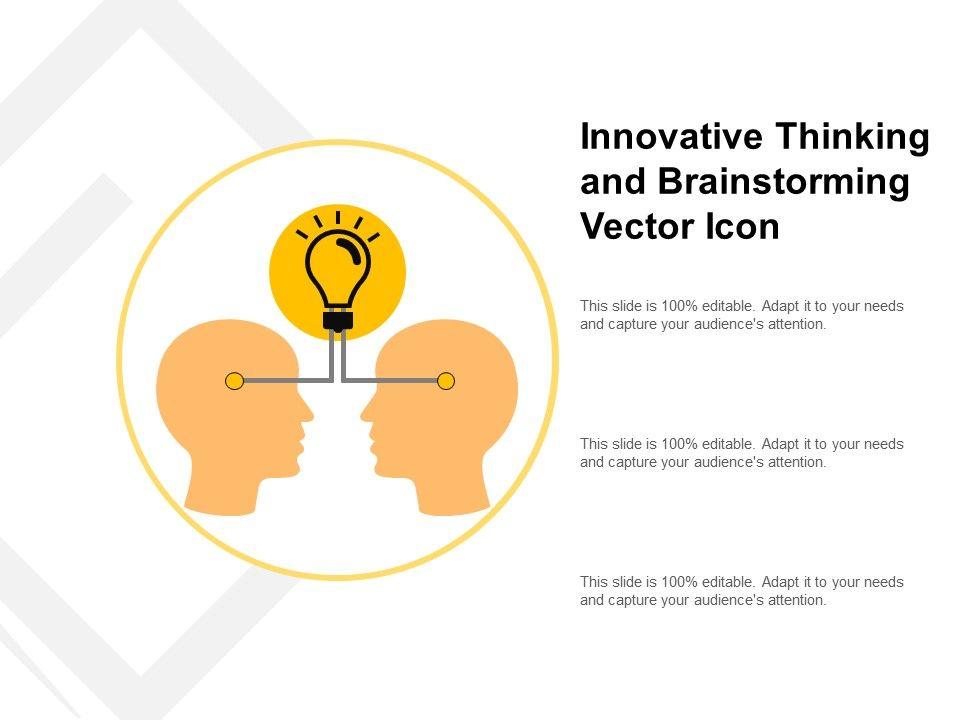 Innovative Thinking and Brainstorming Vector Icon

This slide is 100% editable. Adapt it to your needs and capture your audience's attention.

This slide is 100% editable. Adapt it to your needs and capture your audience's attention.

This slide is 100% editable. Adapt it to your needs and capture your audience's attention.